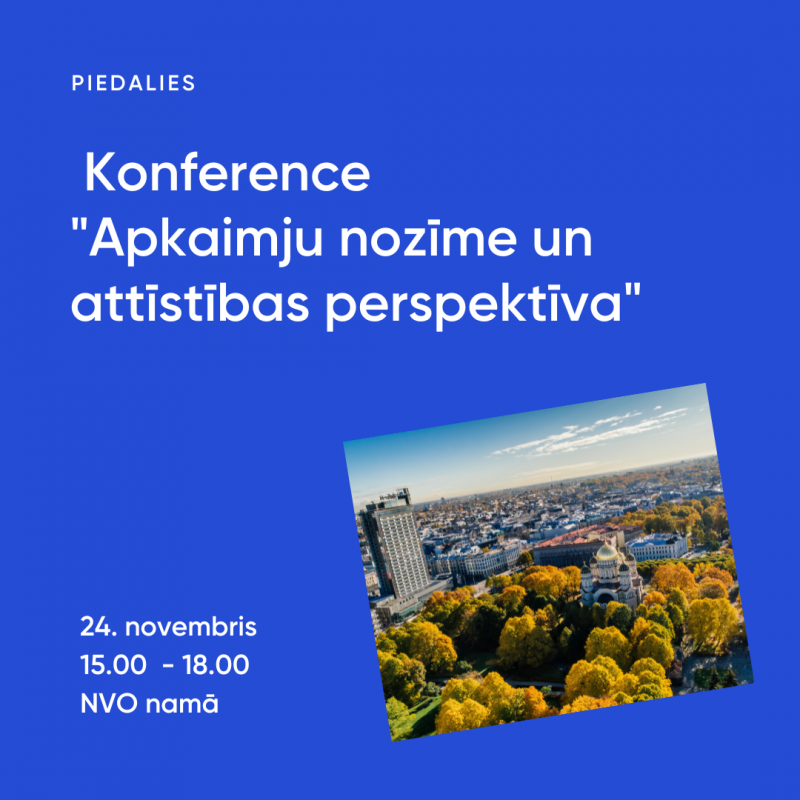 PIEDALIES

Konference "Apkaimju nozīme un attīstības perspektīva"

24. novembris
15.00 - 18.00
NVO namā